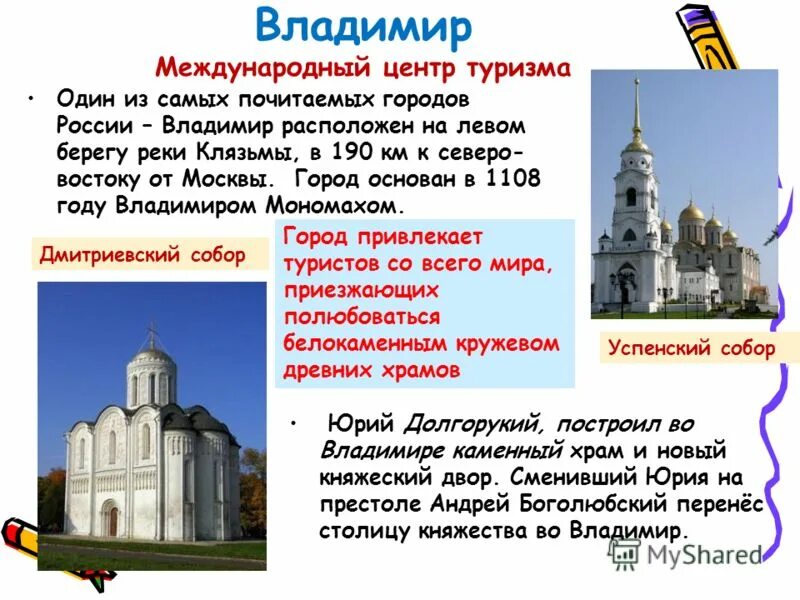 Владимир

Международный центр туризма

• Один из самых почитаемых городов России – Владимир расположен на левом берегу реки Клязьмы, в 190 км к северо-востоку от Москвы. Город основан в 1108 году Владимиром Мономахом.

Дмитриевский собор

Город привлекает туристов со всего мира, приезжающих полюбоваться белокаменным кружевом древних храмов

Успенский собор

• Юрий Долгорукий, построил во Владимире каменный храм и новый княжеский двор. Сменивший Юрия на престоле Андрей Боголюбский перенёс столицу княжества во Владимир.

MyShared